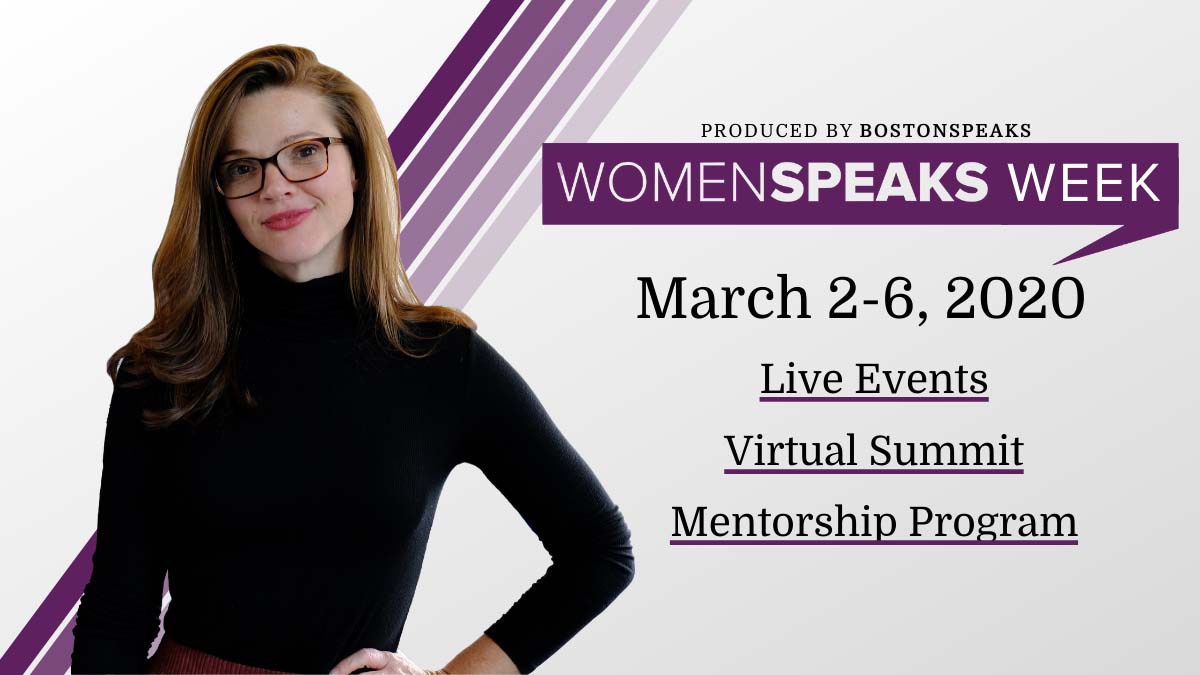 PRODUCED BY BOSTONSPEAKS

WOMENSPEAKS WEEK

March 2-6, 2020

Live Events

Virtual Summit

Mentorship Program